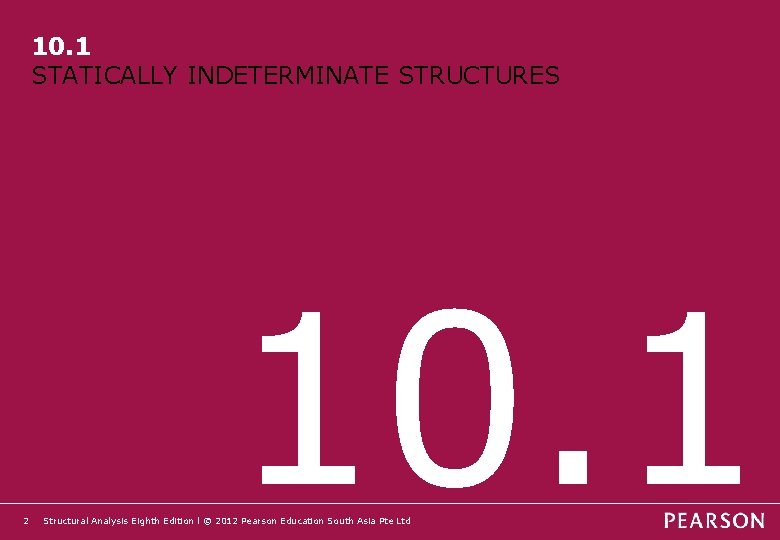 10.1
STATICALLY INDETERMINATE STRUCTURES

10.1

2 Structural Analysis Eighth Edition | © 2012 Pearson Education South Asia Pte Ltd

PEARSON